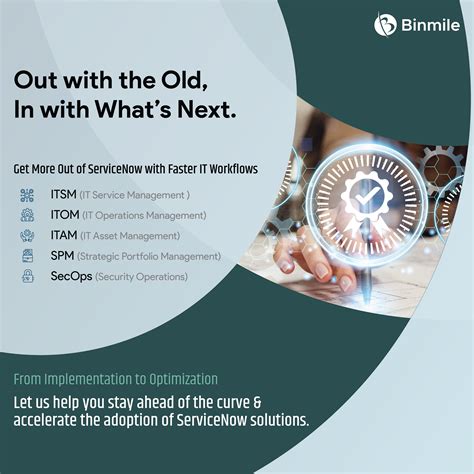 Binmile

Out with the Old,
In with What's Next.

Get More Out of ServiceNow with Faster IT Workflows

ITSM (IT Service Management )
ITOM (IT Operations Management)
ITAM (IT Asset Management)
SPM (Strategic Portfolio Management)
SecOps (Security Operations)

From Implementation to Optimization

Let us help you stay ahead of the curve & accelerate the adoption of ServiceNow solutions.